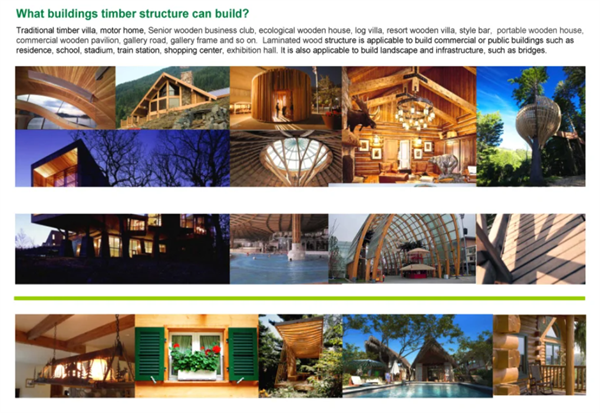 What buildings timber structure can build?

Traditional timber villa, motor home, Senior wooden business club, ecological wooden house, log villa, resort wooden villa, style bar, portable wooden house, commercial wooden pavilion, gallery road, gallery frame and so on. Laminated wood structure is applicable to build commercial or public buildings such as residence, school, stadium, train station, shopping center, exhibition hall. It is also applicable to build landscape and infrastructure, such as bridges.